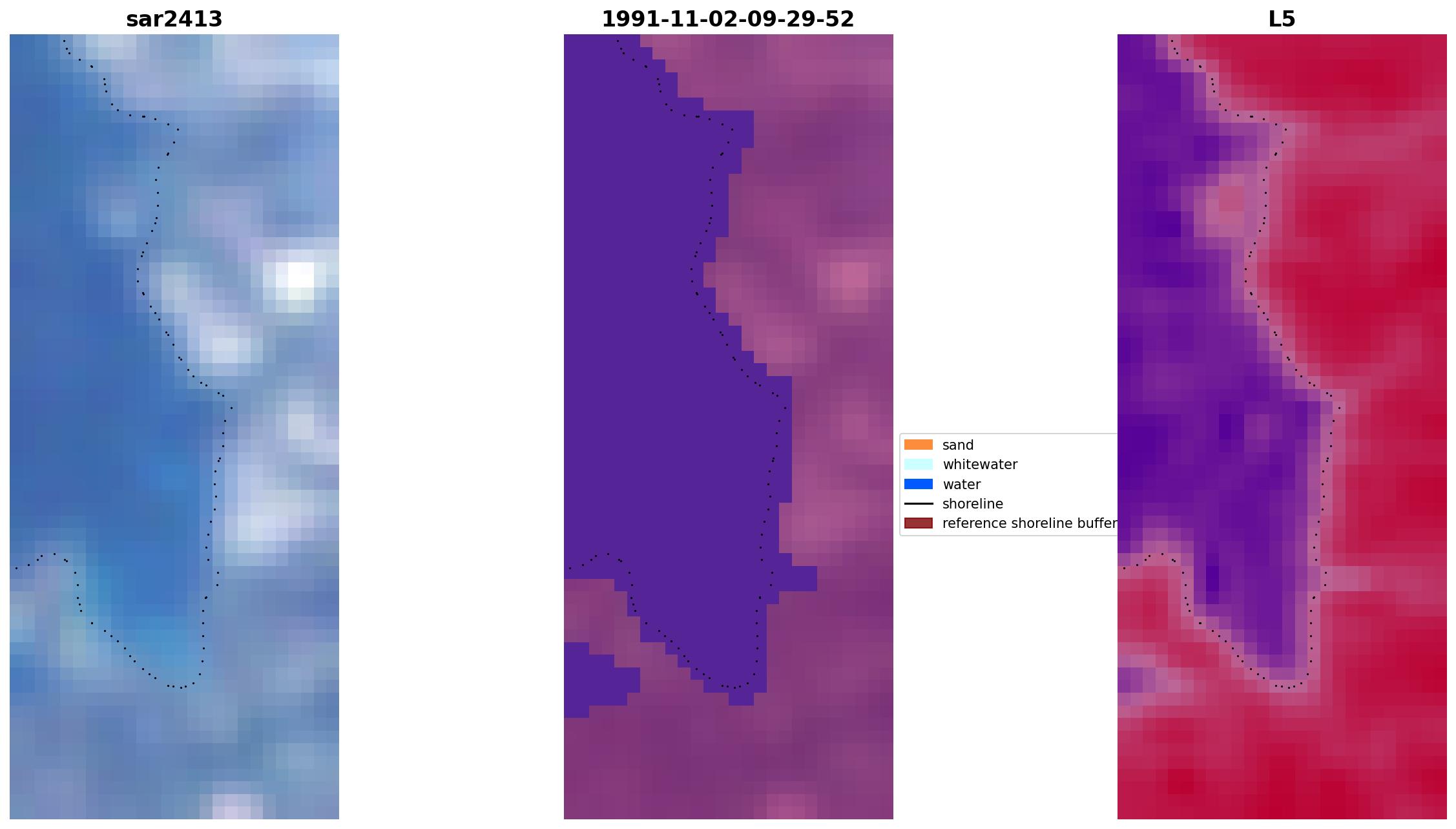 sar2413

1991-11-02-09-29-52

L5

sand
whitewater
water
shoreline
reference shoreline buffer